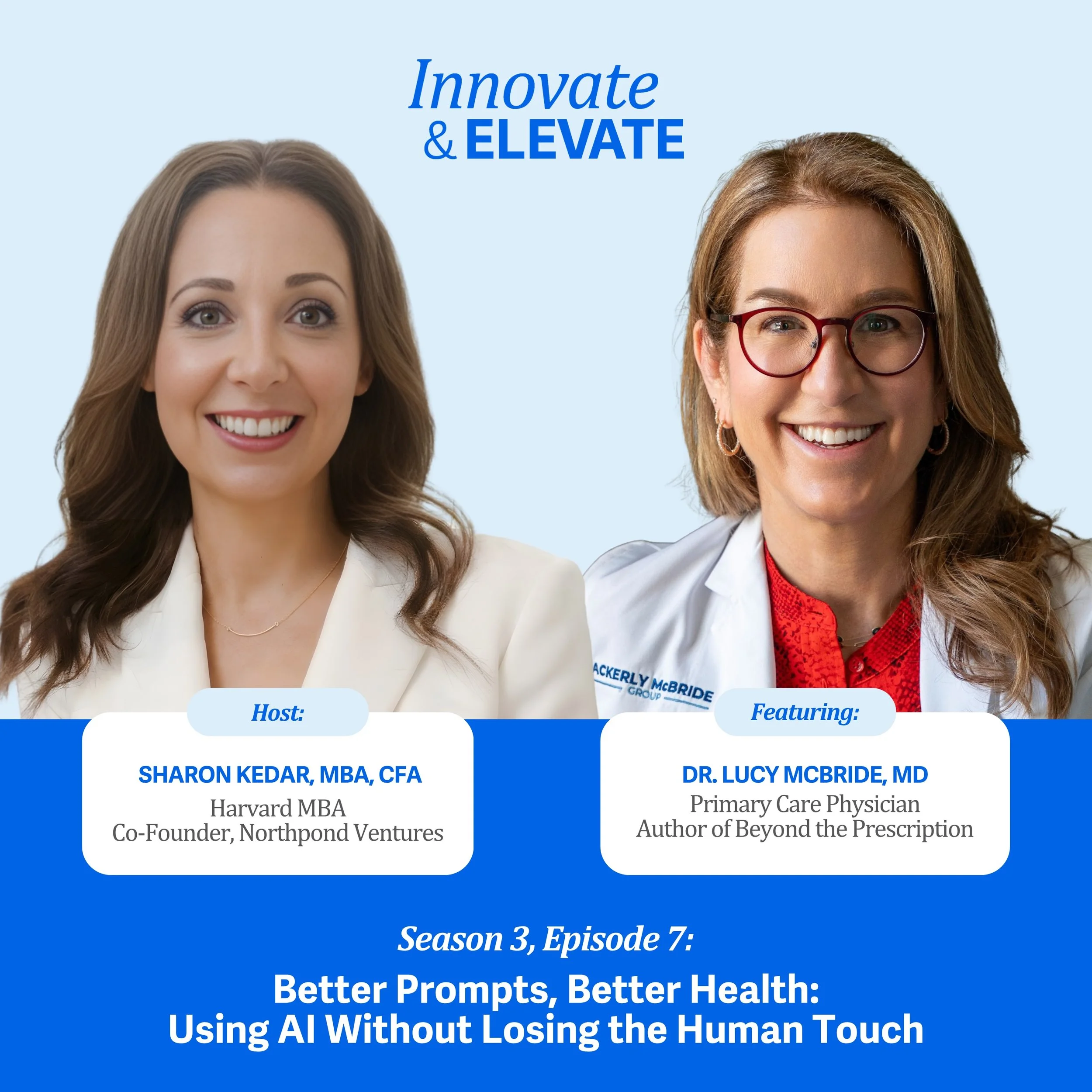 Innovate & ELEVATE

ACKERLY McBRIDE GROUP

Host:

SHARON KEDAR, MBA, CFA
Harvard MBA
Co-Founder, Northpond Ventures

Featuring:

DR. LUCY MCBRIDE, MD
Primary Care Physician
Author of Beyond the Prescription

Season 3, Episode 7:

Better Prompts, Better Health:
Using AI Without Losing the Human Touch